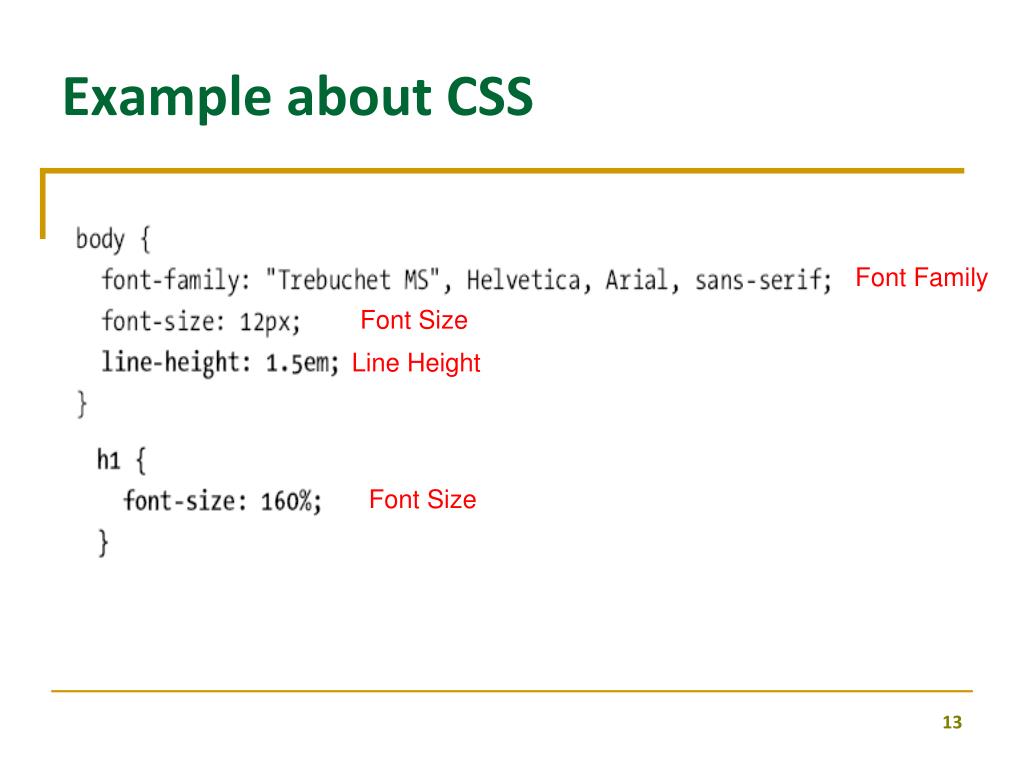 Example about CSS

body {
font-family: "Trebuchet MS", Helvetica, Arial, sans-serif; Font Family
font-size: 12px; Font Size
line-height: 1.5em; Line Height
}

h1 {
font-size: 160%; Font Size
}

13